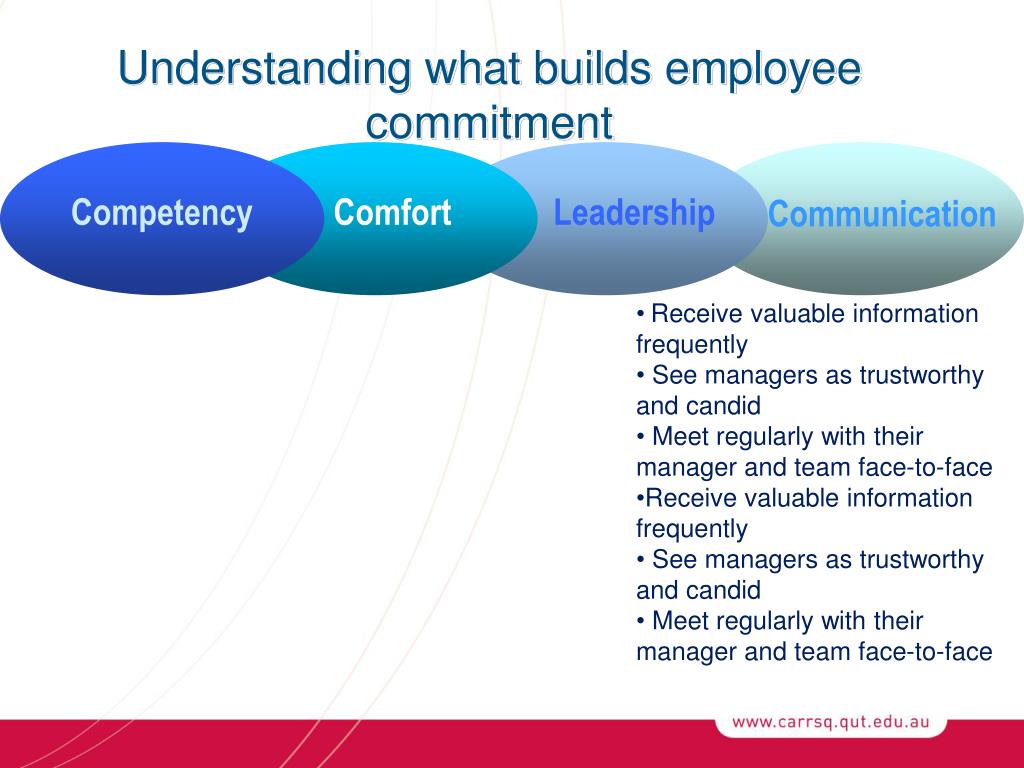 Understanding what builds employee commitment

Competency

Comfort

Leadership

Communication

• Receive valuable information frequently
• See managers as trustworthy and candid
• Meet regularly with their manager and team face-to-face
•Receive valuable information frequently
• See managers as trustworthy and candid
• Meet regularly with their manager and team face-to-face

www.carrsq.qut.edu.au